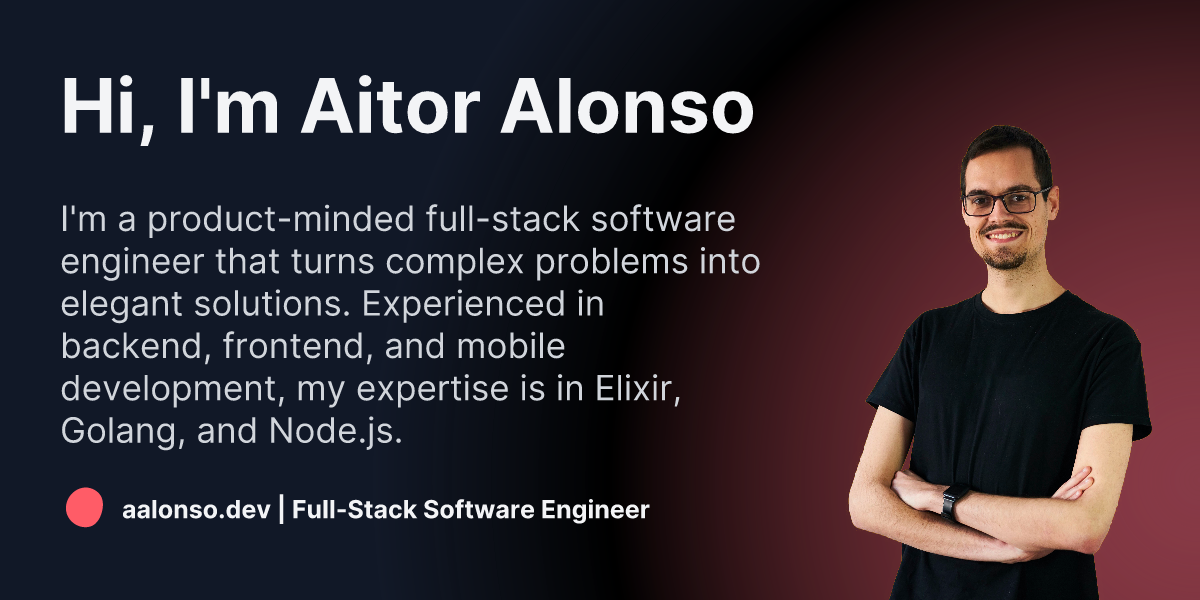 Hi, I'm Aitor Alonso

I'm a product-minded full-stack software engineer that turns complex problems into elegant solutions. Experienced in backend, frontend, and mobile development, my expertise is in Elixir, Golang, and Node.js.

aalonso.dev | Full-Stack Software Engineer